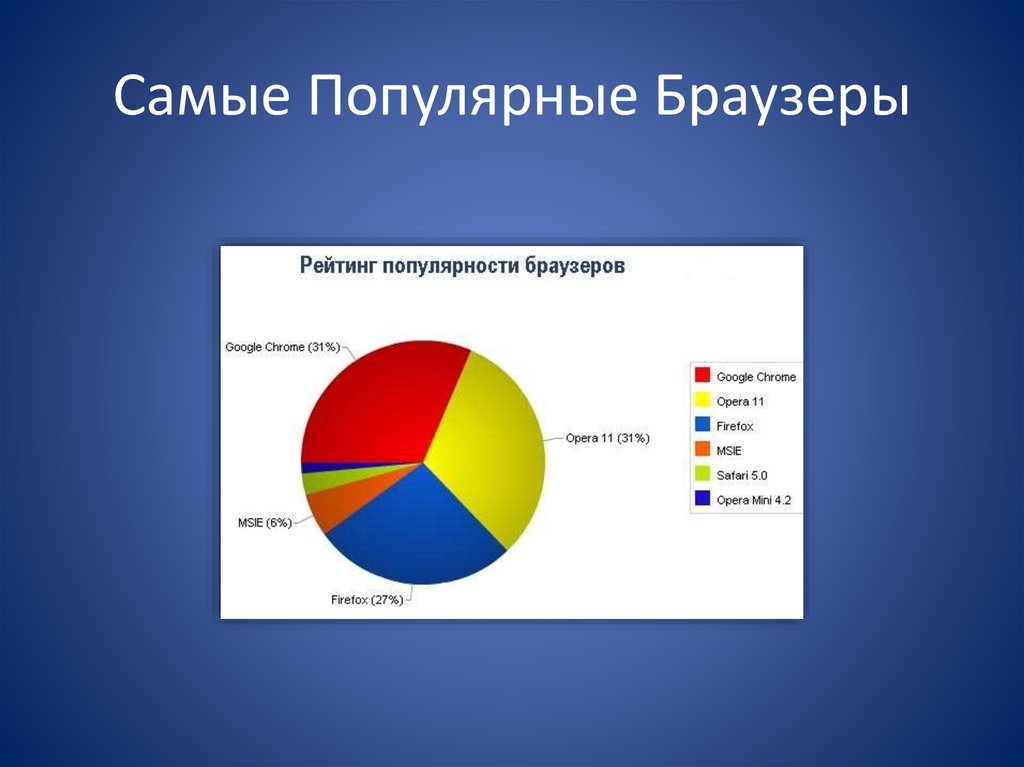 Самые Популярные Браузеры

Рейтинг популярности браузеров

Google Chrome (31%)

Opera 11 (31%)

MSIE (6%)

Firefox (27%)

Google Chrome
Opera 11
Firefox
MSIE
Safari 5.0
Opera Mini 4.2